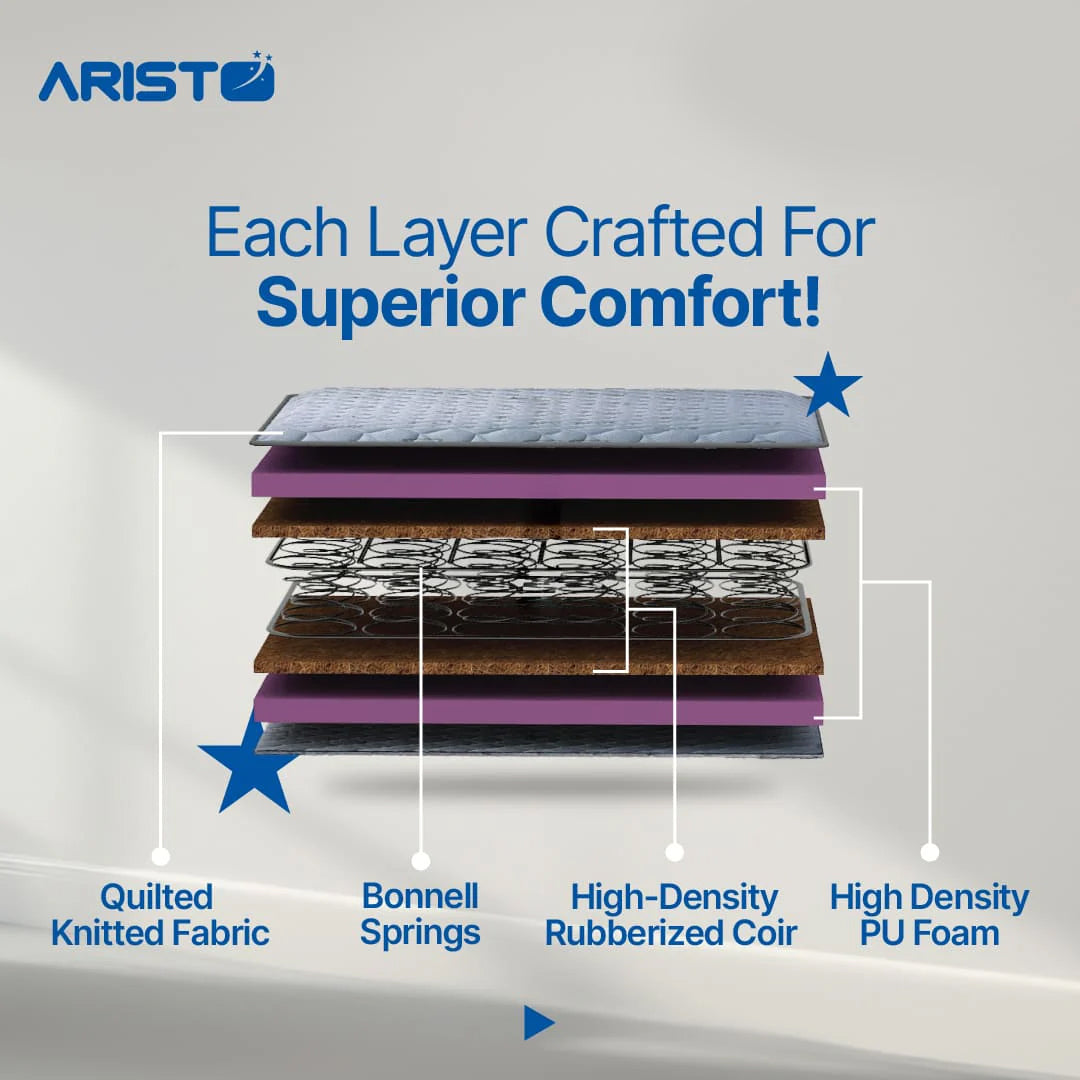 ARISTO

Each Layer Crafted For
Superior Comfort!

Quilted Knitted Fabric

Bonnell Springs

High-Density Rubberized Coir

High Density PU Foam